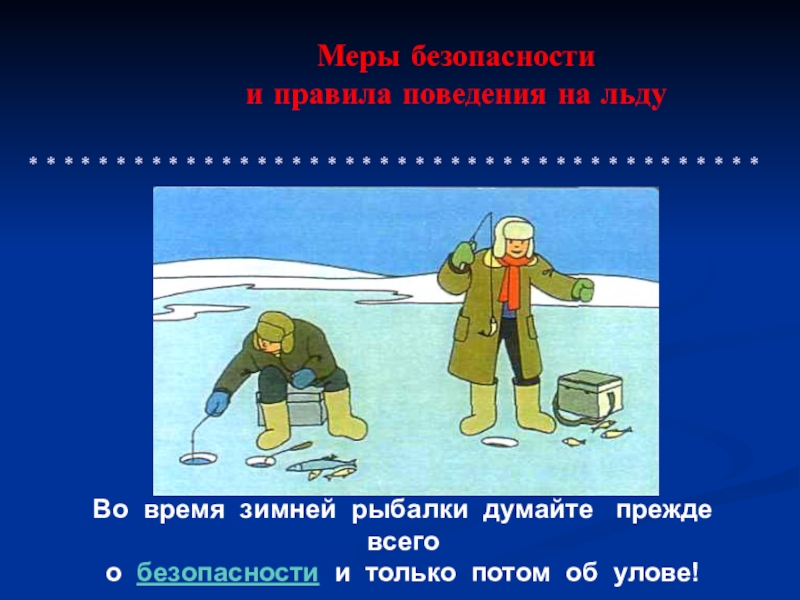 Меры безопасности
и правила поведения на льду

* * * * * * * * * * * * * * * * * * * * * * * * * * * * * * * * * * * * * * * * * *

Во время зимней рыбалки думайте прежде всего
о безопасности и только потом об улове!